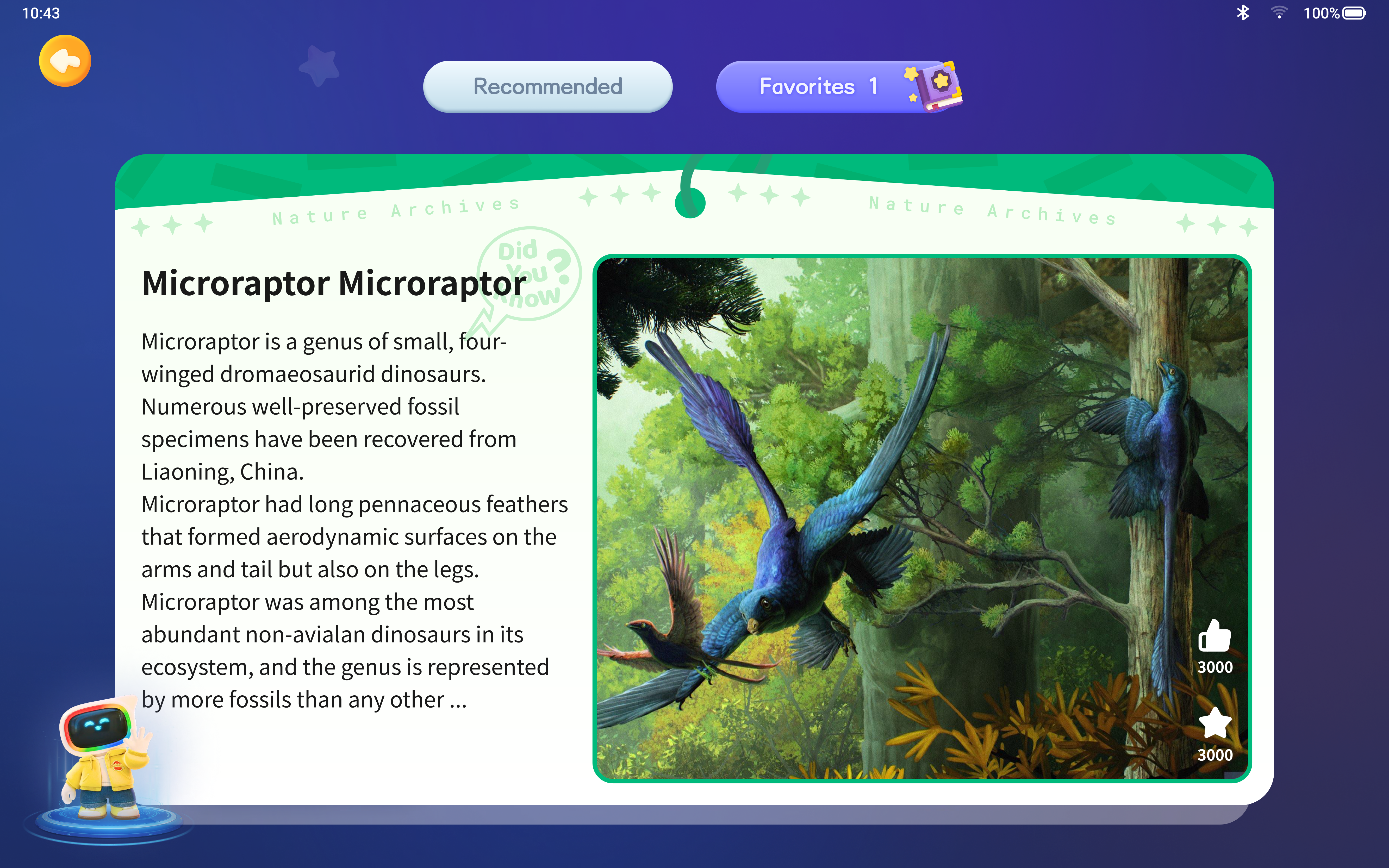 10:43

100%

Recommended

Favorites 1

Nature Archives

Nature Archives

Did You Know?

Microraptor Microraptor

Microraptor is a genus of small, four-winged dromaeosaurid dinosaurs. Numerous well-preserved fossil specimens have been recovered from Liaoning, China.
Microraptor had long pennaceous feathers that formed aerodynamic surfaces on the arms and tail but also on the legs.
Microraptor was among the most abundant non-avialan dinosaurs in its ecosystem, and the genus is represented by more fossils than any other ...

3000

3000